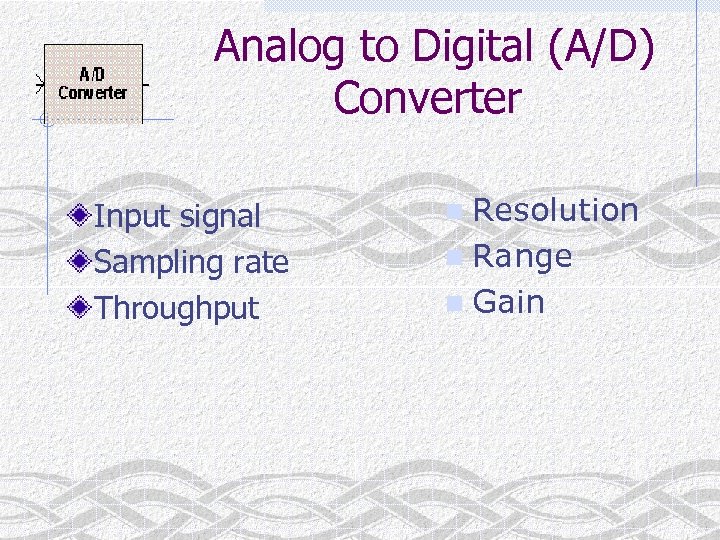 A/D Converter

Analog to Digital (A/D) Converter

Input signal
Sampling rate
Throughput

Resolution
Range
Gain